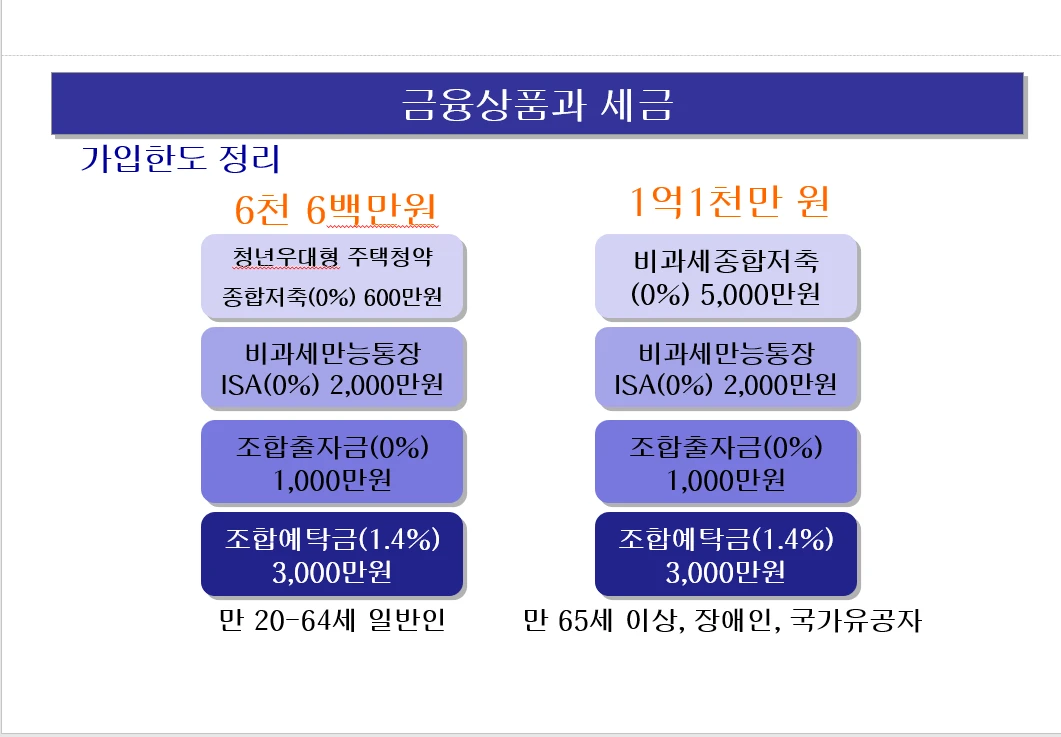 금융상품과 세금

가입한도 정리

6천 6백만원

청년우대형 주택청약 종합저축(0%) 600만원

비과세만능통장 ISA(0%) 2,000만원

조합출자금(0%) 1,000만원

조합예탁금(1.4%) 3,000만원

만 20-64세 일반인

1억1천만 원

비과세종합저축 (0%) 5,000만원

비과세만능통장 ISA(0%) 2,000만원

조합출자금(0%) 1,000만원

조합예탁금(1.4%) 3,000만원

만 65세 이상, 장애인, 국가유공자